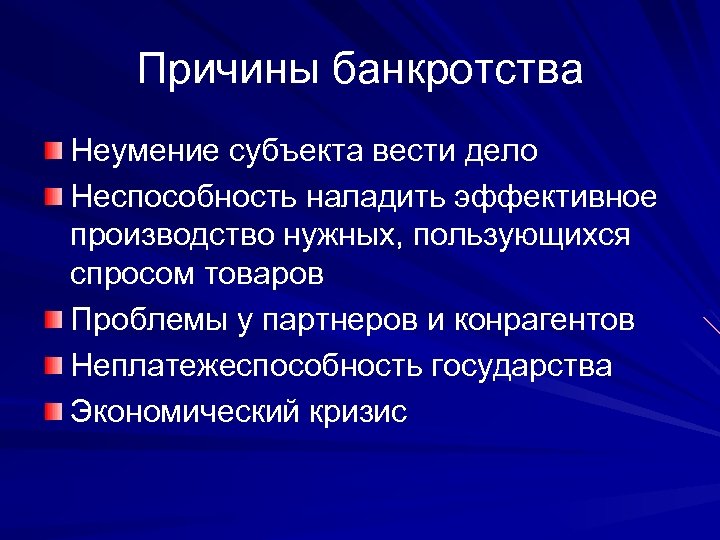 Причины банкротства

Неумение субъекта вести дело

Неспособность наладить эффективное производство нужных, пользующихся спросом товаров

Проблемы у партнеров и конрагентов

Неплатежеспособность государства

Экономический кризис